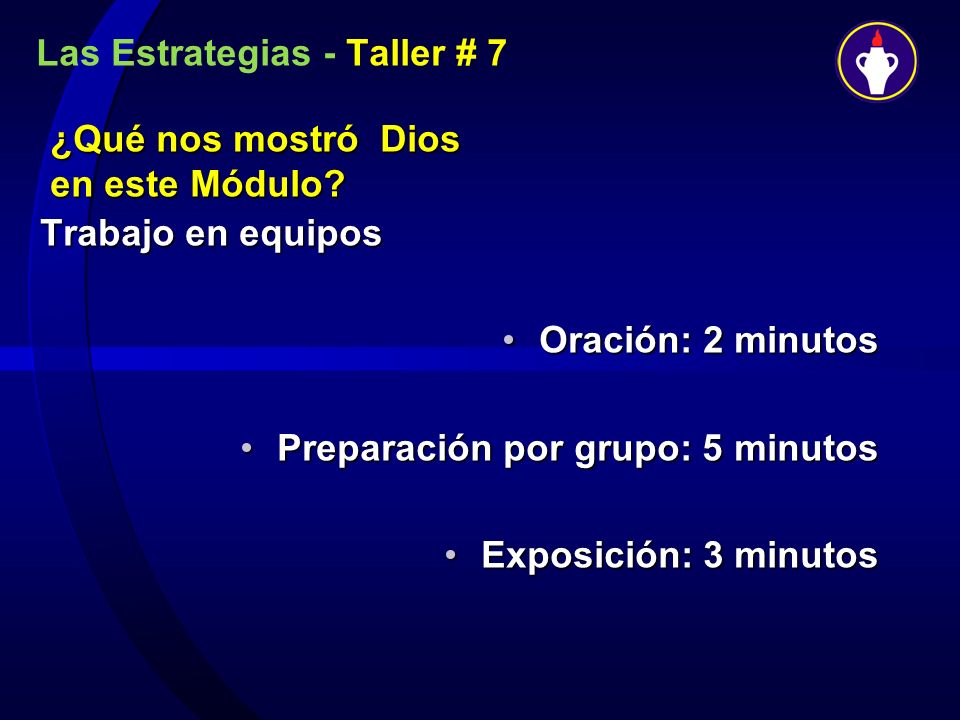 Las Estrategias - Taller # 7

¿Qué nos mostró Dios en este Módulo?

Trabajo en equipos

• Oración: 2 minutos

• Preparación por grupo: 5 minutos

• Exposición: 3 minutos